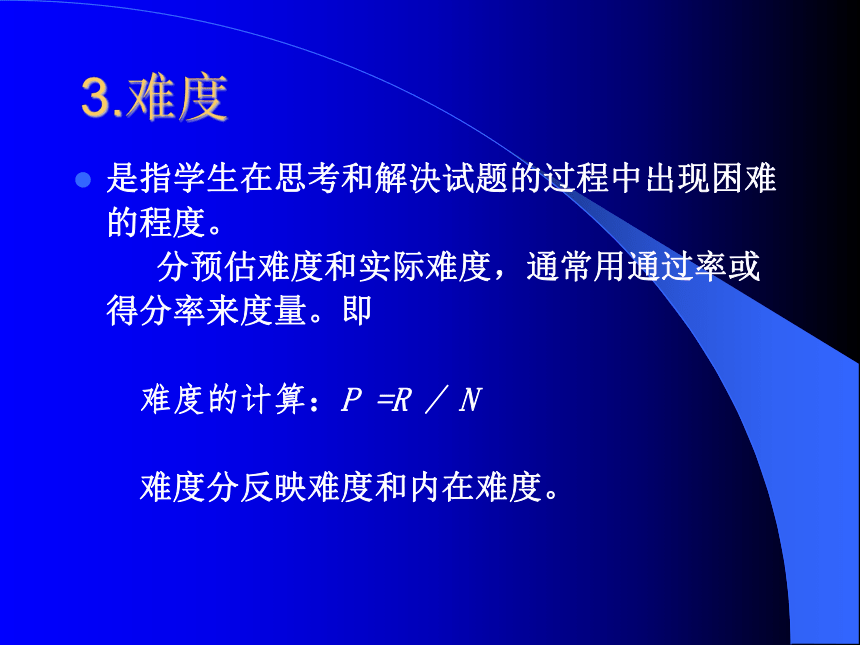 3.难度

是指学生在思考和解决试题的过程中出现困难的程度。

分预估难度和实际难度，通常用通过率或得分率来度量。即

难度的计算：$P = R / N$

难度分反映难度和内在难度。